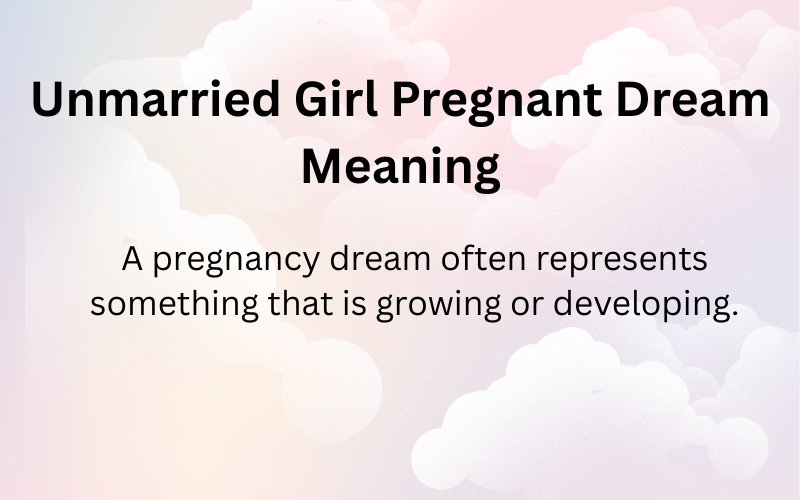 Unmarried Girl Pregnant Dream Meaning

A pregnancy dream often represents something that is growing or developing.